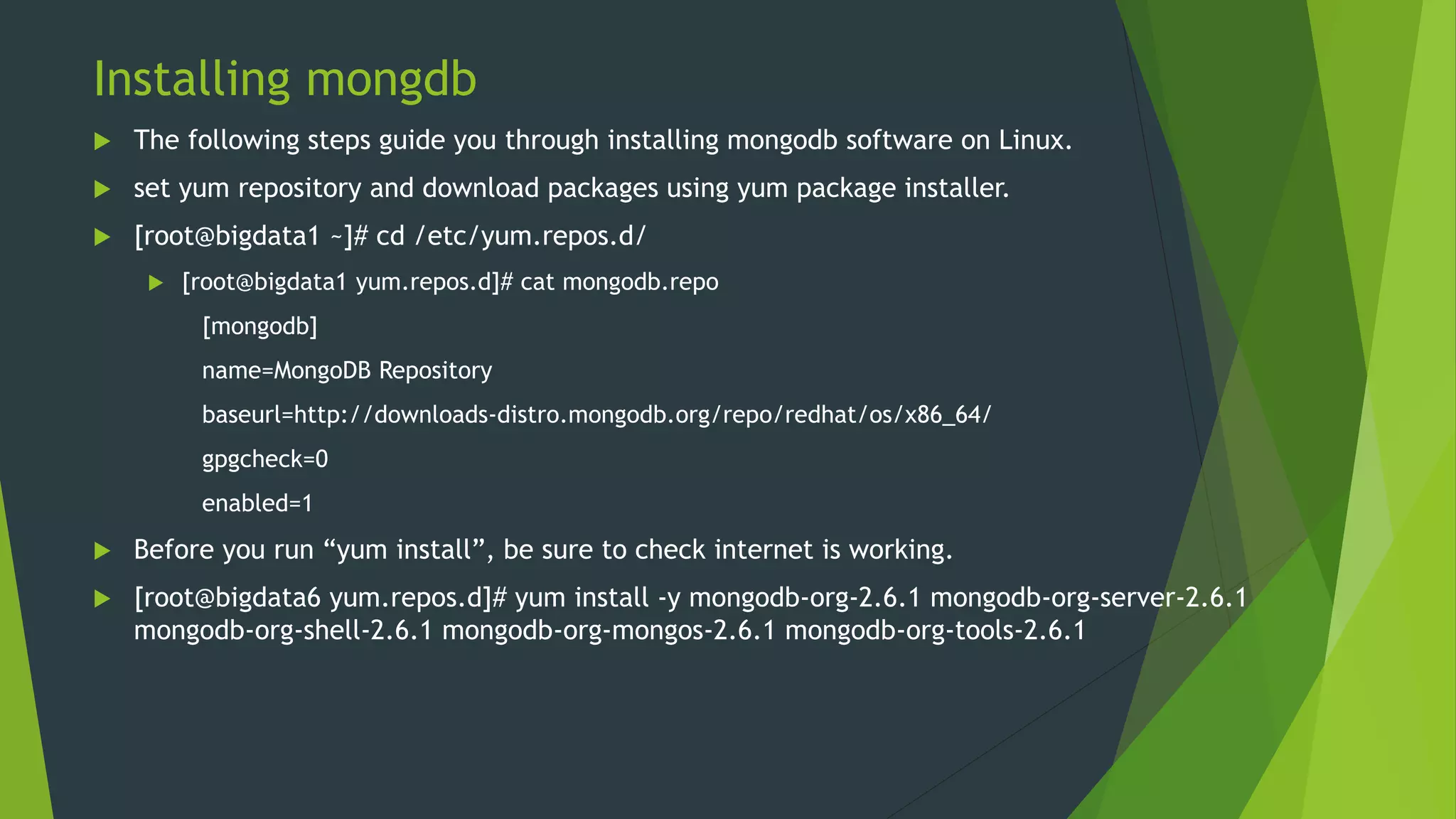 Installing mongdb

The following steps guide you through installing mongodb software on Linux.

set yum repository and download packages using yum package installer.

[root@bigdata1 ~]# cd /etc/yum.repos.d/

[root@bigdata1 yum.repos.d]# cat mongodb.repo

[mongodb]

name=MongoDB Repository

baseurl=http://downloads-distro.mongodb.org/repo/redhat/os/x86_64/

gpgcheck=0

enabled=1

Before you run “yum install”, be sure to check internet is working.

[root@bigdata6 yum.repos.d]# yum install -y mongodb-org-2.6.1 mongodb-org-server-2.6.1 mongodb-org-shell-2.6.1 mongodb-org-mongos-2.6.1 mongodb-org-tools-2.6.1